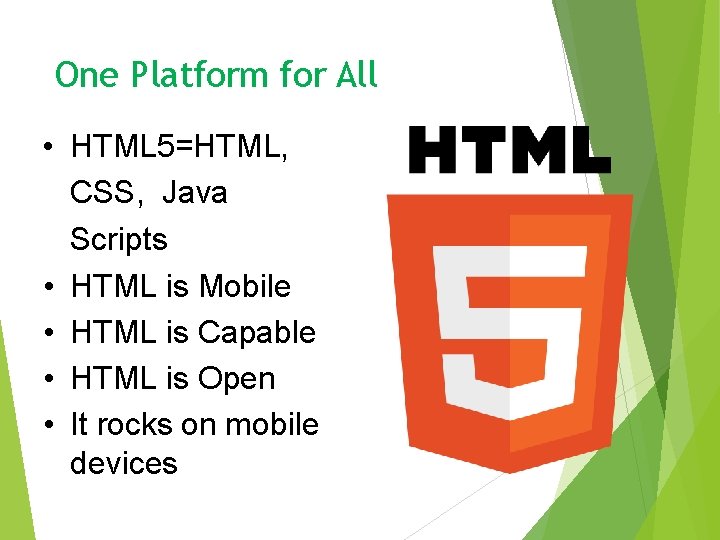 One Platform for All

• HTML5=HTML, CSS, Java Scripts
• HTML is Mobile
• HTML is Capable
• HTML is Open
• It rocks on mobile devices

HTML

5